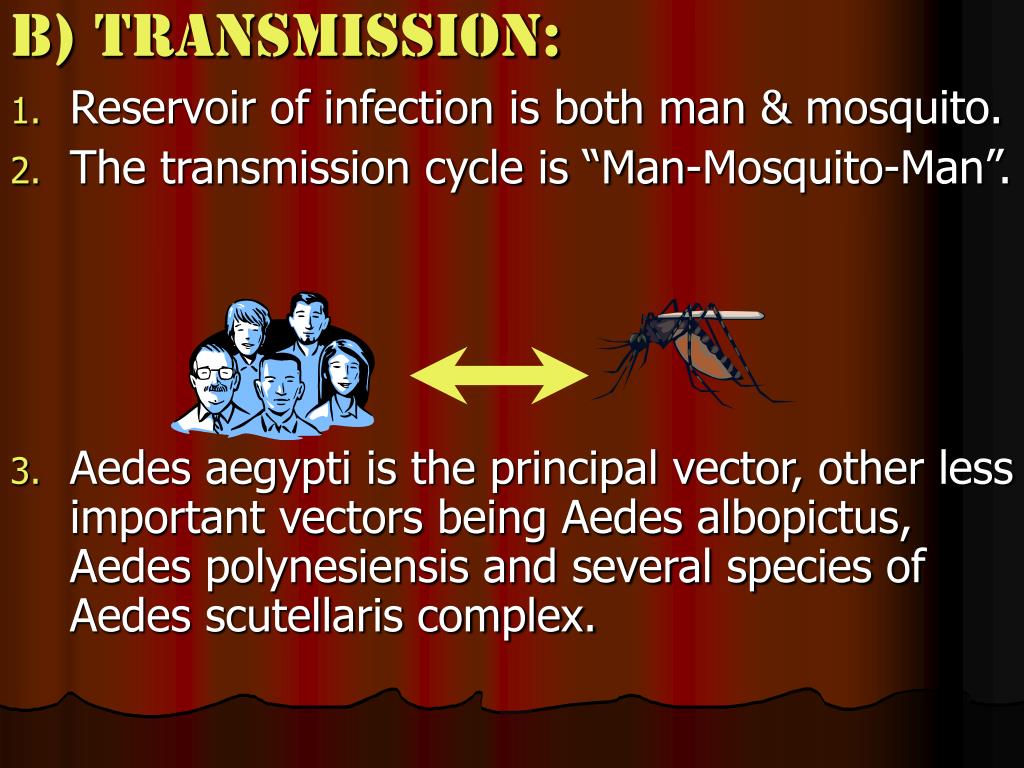 B) TRANSMISSION:

1. Reservoir of infection is both man & mosquito.
2. The transmission cycle is “Man-Mosquito-Man”.

3. Aedes aegypti is the principal vector, other less important vectors being Aedes albopictus, Aedes polynesiensis and several species of Aedes scutellaris complex.